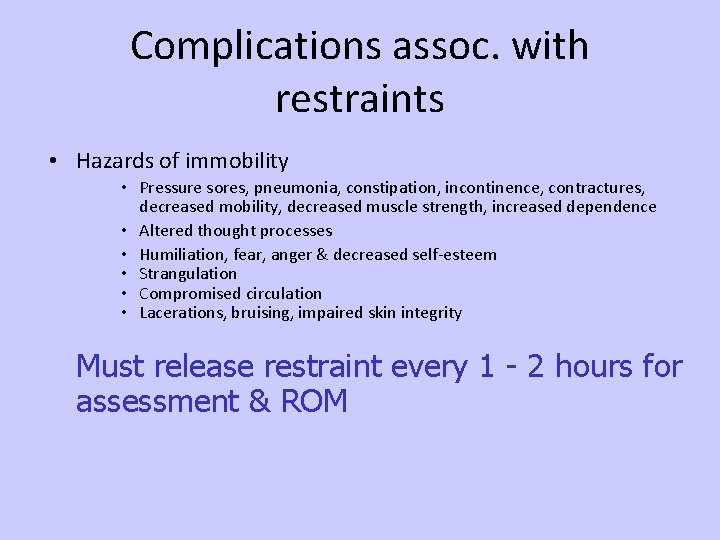 Complications assoc. with restraints

• Hazards of immobility
  • Pressure sores, pneumonia, constipation, incontinence, contractures, decreased mobility, decreased muscle strength, increased dependence
  • Altered thought processes
  • Humiliation, fear, anger & decreased self-esteem
  • Strangulation
  • Compromised circulation
  • Lacerations, bruising, impaired skin integrity

Must release restraint every 1 - 2 hours for assessment & ROM